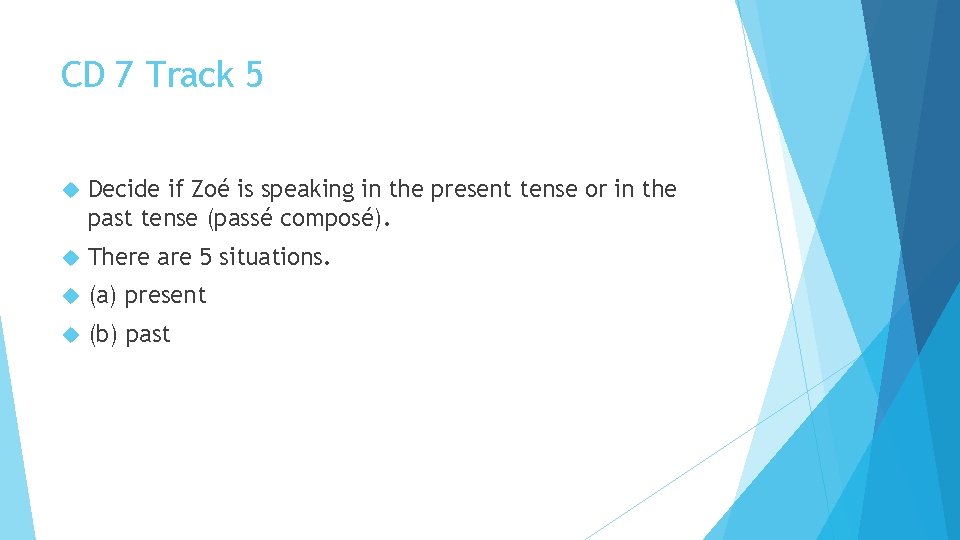 CD 7 Track 5

Decide if Zoé is speaking in the present tense or in the past tense (passé composé).

There are 5 situations.

(a) present

(b) past